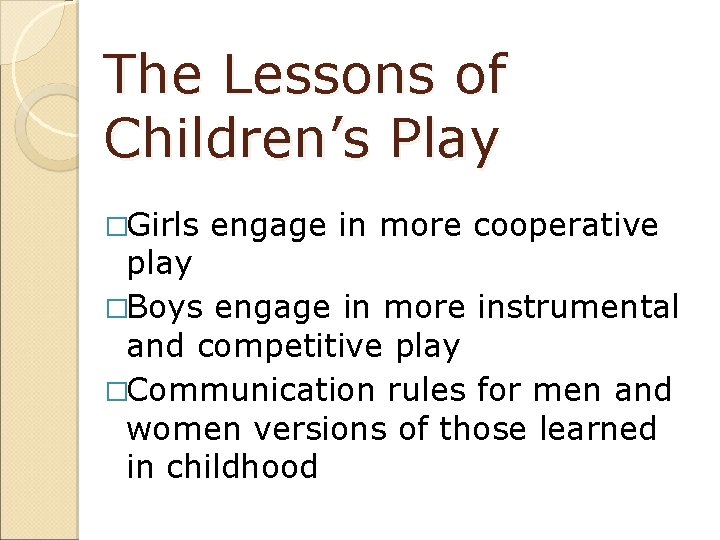 The Lessons of Children’s Play

□Girls engage in more cooperative play

□Boys engage in more instrumental and competitive play

□Communication rules for men and women versions of those learned in childhood